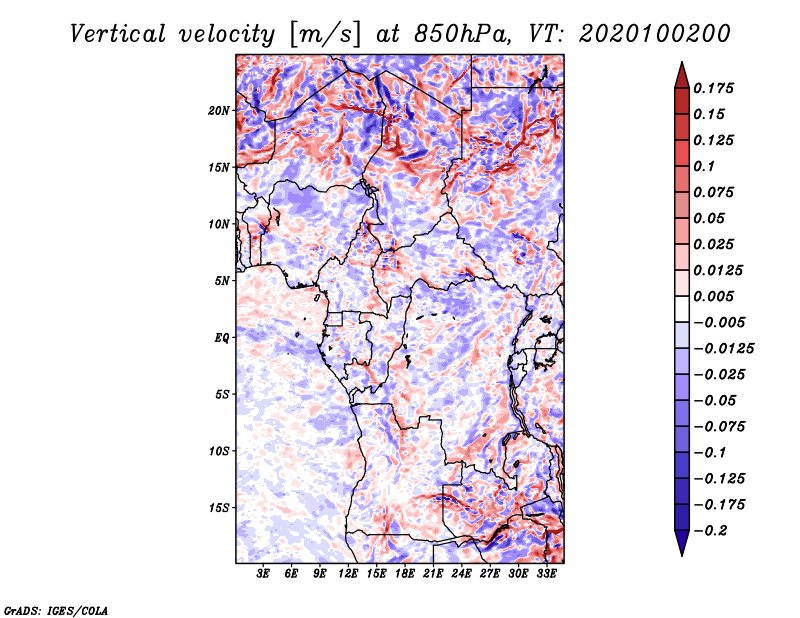 Vertical velocity [m/s] at 850hPa, VT: 2020100200

20N
15N
10N
5N
EQ
5S
10S
15S

3E 6E 9E 12E 15E 18E 21E 24E 27E 30E 33E

0.175
0.15
0.125
0.1
0.075
0.05
0.025
0.0125
0.005
−0.005
−0.0125
−0.025
−0.05
−0.075
−0.1
−0.125
−0.175
−0.2

GrADS: IGES/COLA